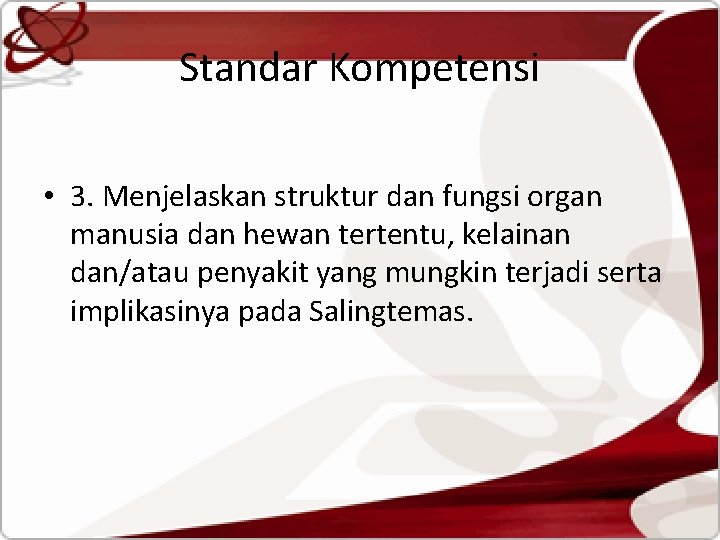 Standar Kompetensi

• 3. Menjelaskan struktur dan fungsi organ manusia dan hewan tertentu, kelainan dan/atau penyakit yang mungkin terjadi serta implikasinya pada Salingtemas.